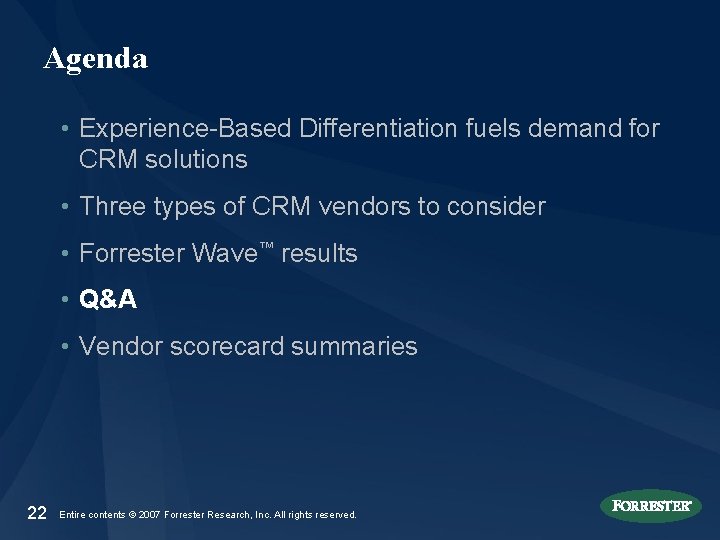 Agenda

• Experience-Based Differentiation fuels demand for CRM solutions

• Three types of CRM vendors to consider

• Forrester Wave™ results

• Q&A

• Vendor scorecard summaries

22 Entire contents © 2007 Forrester Research, Inc. All rights reserved.

FORRESTER®